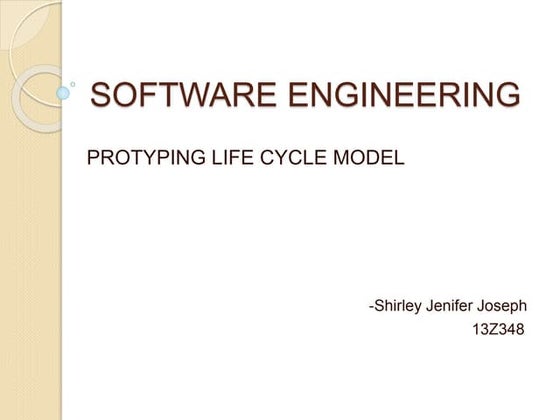 SOFTWARE ENGINEERING

PROTYPING LIFE CYCLE MODEL

-Shirley Jenifer Joseph
13Z348